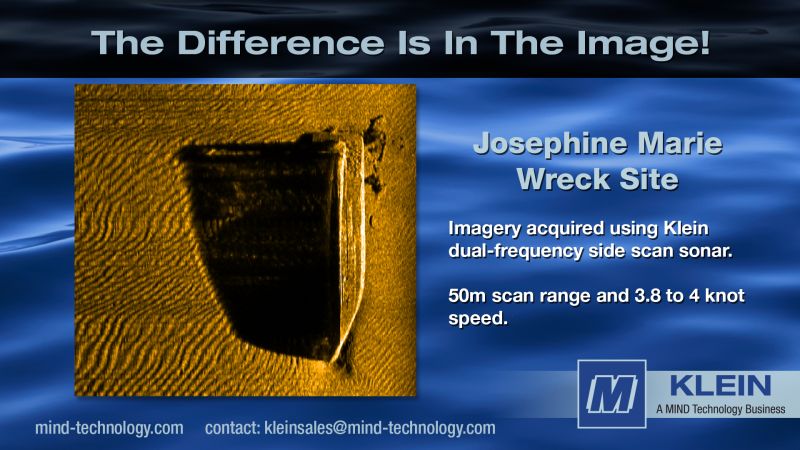 The Difference Is In The Image!

Josephine Marie Wreck Site

Imagery acquired using Klein dual-frequency side scan sonar.

50m scan range and 3.8 to 4 knot speed.

M KLEIN
A MIND Technology Business

mind-technology.com contact: kleinsales@mind-technology.com